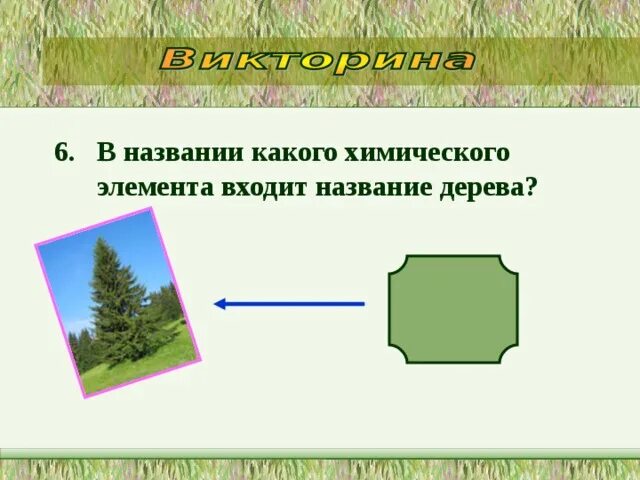 Викторина

6. В названии какого химического элемента входит название дерева?